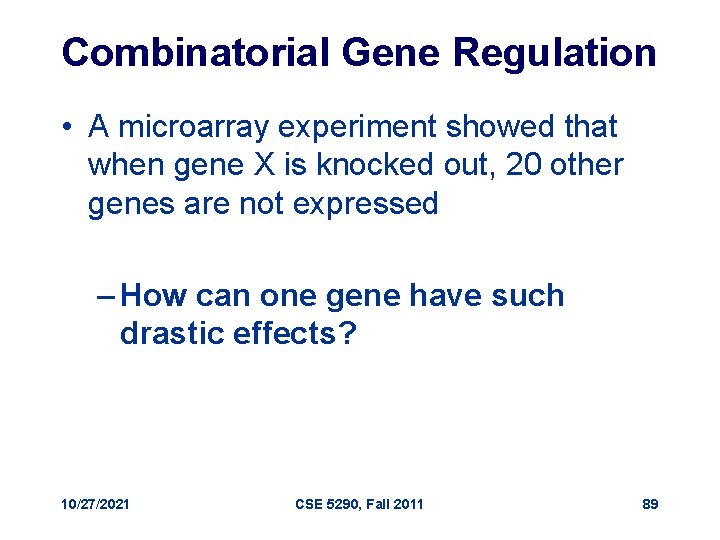 Combinatorial Gene Regulation

• A microarray experiment showed that when gene X is knocked out, 20 other genes are not expressed

– How can one gene have such drastic effects?

10/27/2021

CSE 5290, Fall 2011

89